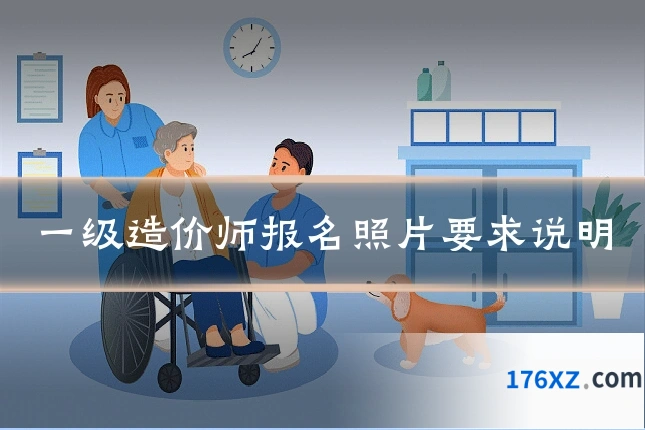 一级造价师报名照片要求说明

176XZ.com